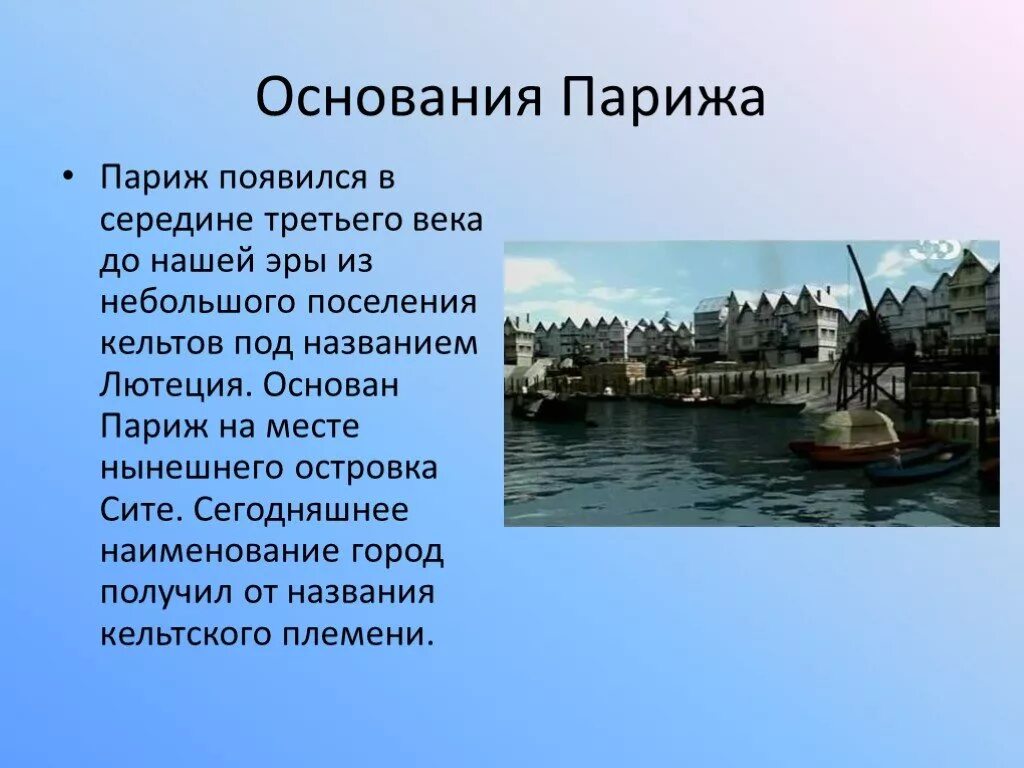 Основания Парижа

• Париж появился в середине третьего века до нашей эры из небольшого поселения кельтов под названием Лютеция. Основан Париж на месте нынешнего островка Сите. Сегодняшнее наименование город получил от названия кельтского племени.